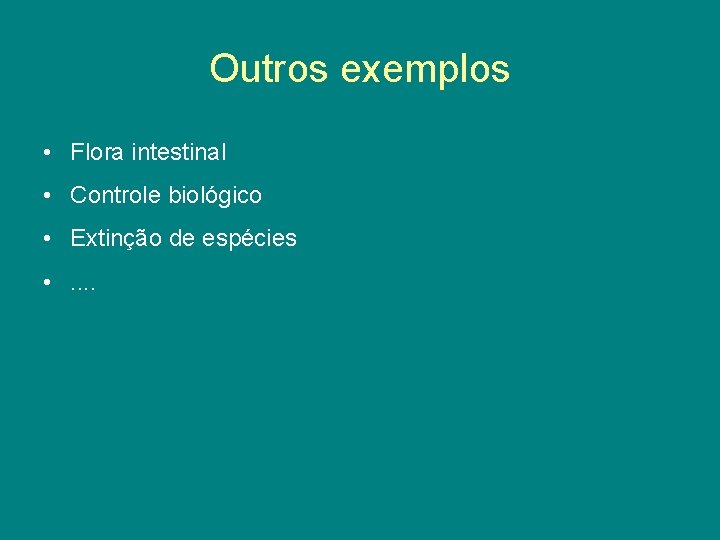 Outros exemplos

• Flora intestinal
• Controle biológico
• Extinção de espécies
• ....